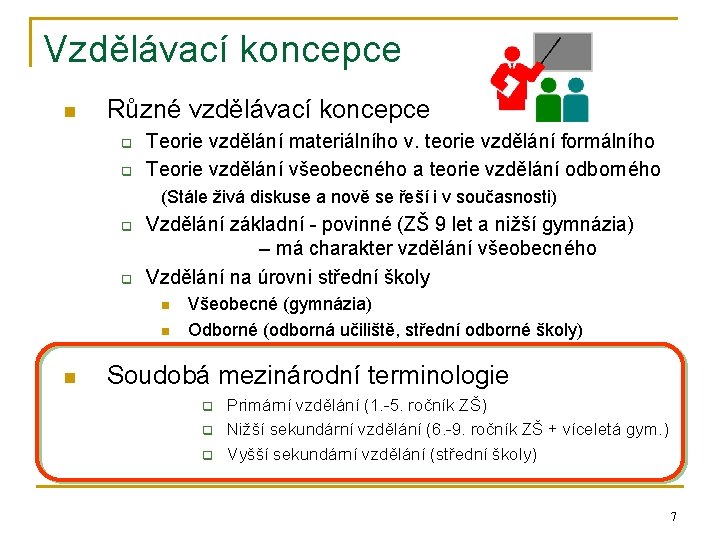 Vzdělávací koncepce

Různé vzdělávací koncepce

Teorie vzdělání materiálního v. teorie vzdělání formálního

Teorie vzdělání všeobecného a teorie vzdělání odborného

(Stále živá diskuse a nově se řeší i v současnosti)

Vzdělání základní - povinné (ZŠ 9 let a nižší gymnázia) – má charakter vzdělání všeobecného

Vzdělání na úrovni střední školy

Všeobecné (gymnázia)

Odborné (odborná učiliště, střední odborné školy)

Soudobá mezinárodní terminologie

Primární vzdělání (1.-5. ročník ZŠ)

Nižší sekundární vzdělání (6.-9. ročník ZŠ + víceletá gym.)

Vyšší sekundární vzdělání (střední školy)

7